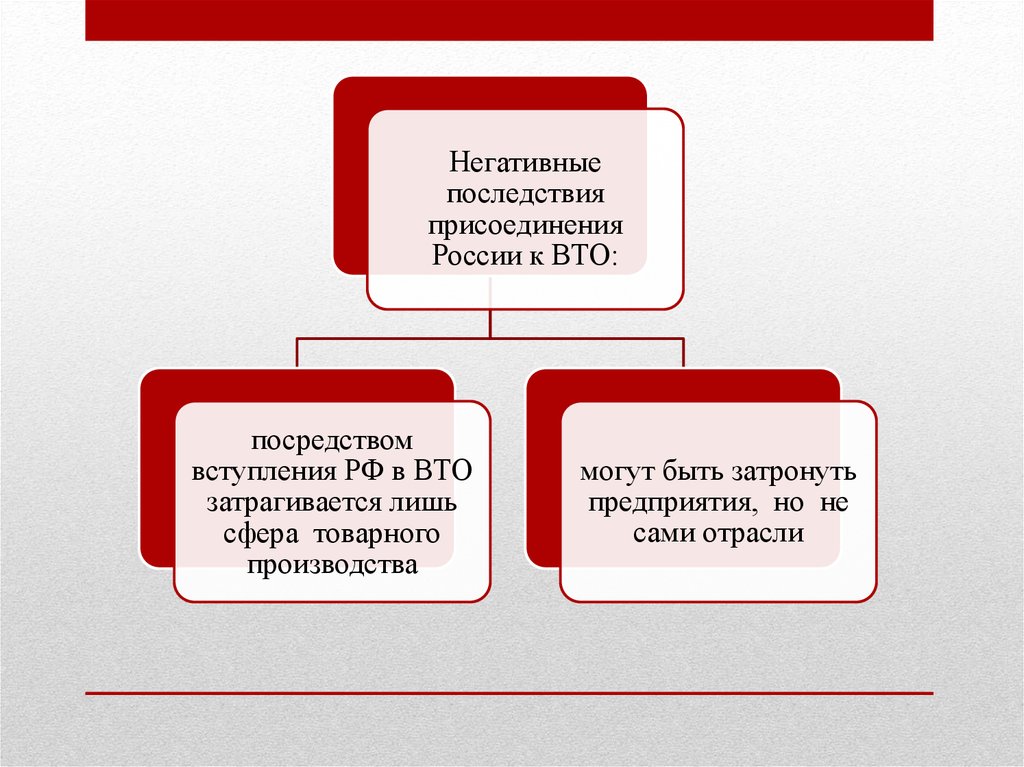 Негативные последствия присоединения России к ВТО:

посредством вступления РФ в ВТО затрагивается лишь сфера товарного производства

могут быть затронуть предприятия, но не сами отрасли